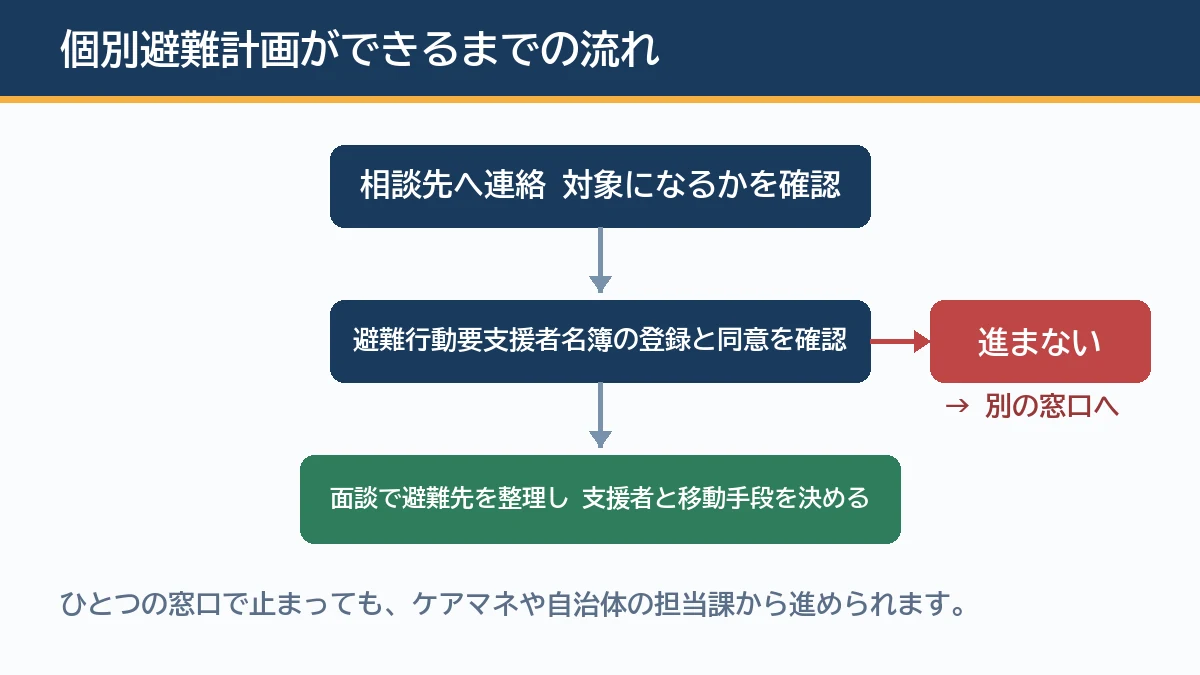 個別避難計画ができるまでの流れ

相談先へ連絡 対象になるかを確認

避難行動要支援者名簿の登録と同意を確認

進まない

→ 別の窓口へ

面談で避難先を整理し 支援者と移動手段を決める

ひとつの窓口で止まっても、ケアマネや自治体の担当課から進められます。